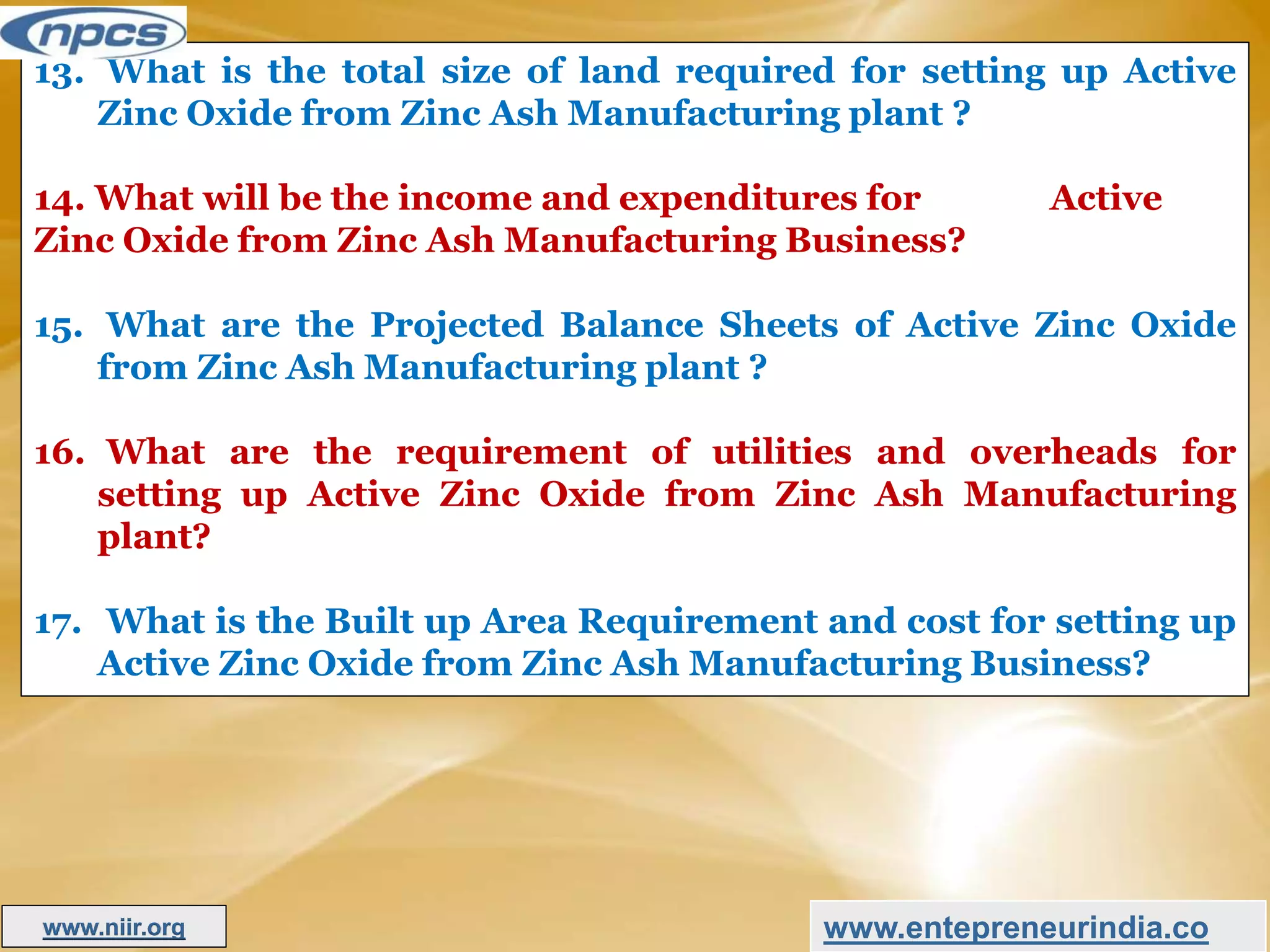 npcs

13. What is the total size of land required for setting up Active Zinc Oxide from Zinc Ash Manufacturing plant ?

14. What will be the income and expenditures for Active Zinc Oxide from Zinc Ash Manufacturing Business?

15. What are the Projected Balance Sheets of Active Zinc Oxide from Zinc Ash Manufacturing plant ?

16. What are the requirement of utilities and overheads for setting up Active Zinc Oxide from Zinc Ash Manufacturing plant?

17. What is the Built up Area Requirement and cost for setting up Active Zinc Oxide from Zinc Ash Manufacturing Business?

www.niir.org

www.entepreneurindia.co